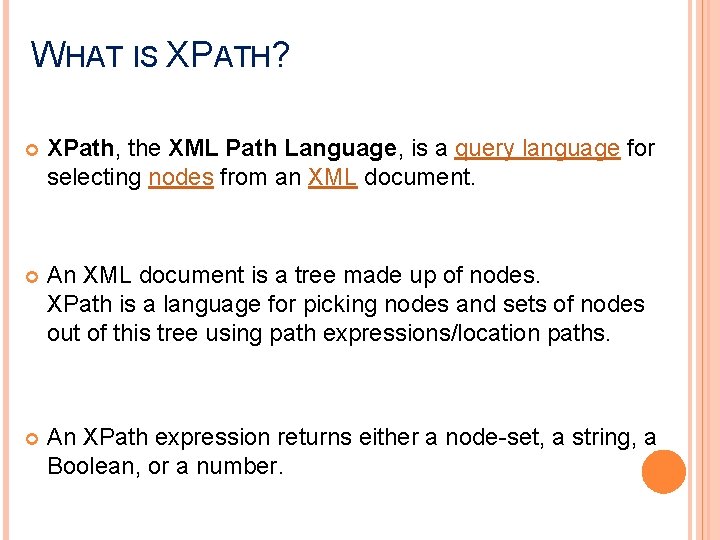 WHAT IS XPATH?

XPath, the XML Path Language, is a query language for selecting nodes from an XML document.

An XML document is a tree made up of nodes.
XPath is a language for picking nodes and sets of nodes out of this tree using path expressions/location paths.

An XPath expression returns either a node-set, a string, a Boolean, or a number.